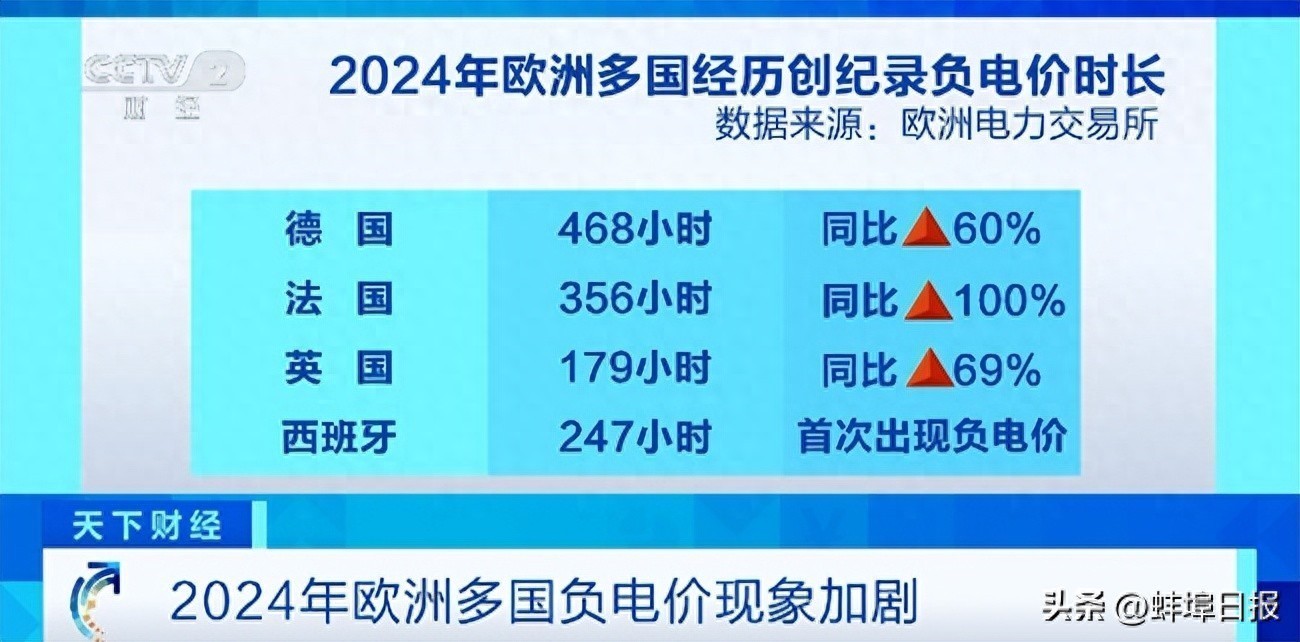 CCTV 2 财经

2024年欧洲多国经历创纪录负电价时长

数据来源：欧洲电力交易所

| 德 国 | 468小时 | 同比▲60% |
|---|---|---|
| 法 国 | 356小时 | 同比▲100% |
| 英 国 | 179小时 | 同比▲69% |
| 西班牙 | 247小时 | 首次出现负电价 |

天下财经

2024年欧洲多国负电价现象加剧

头条 @蚌埠日报